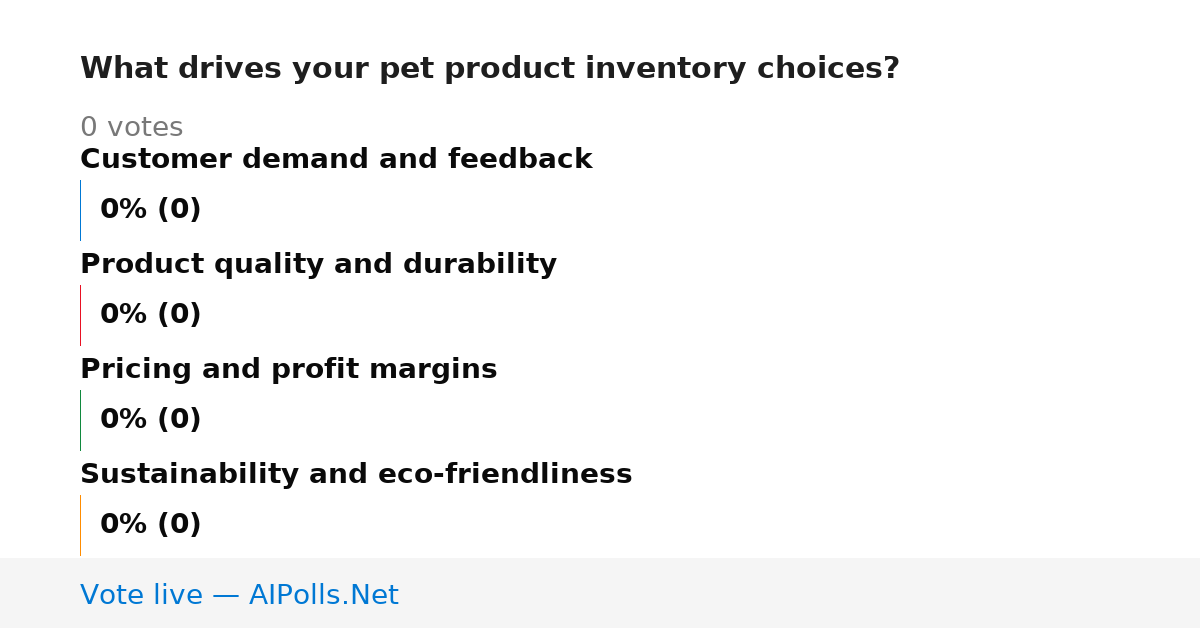 What drives your pet product inventory choices?

0 votes

Customer demand and feedback

0% (0)

Product quality and durability

0% (0)

Pricing and profit margins

0% (0)

Sustainability and eco-friendliness

0% (0)

Vote live — AIPolls.Net